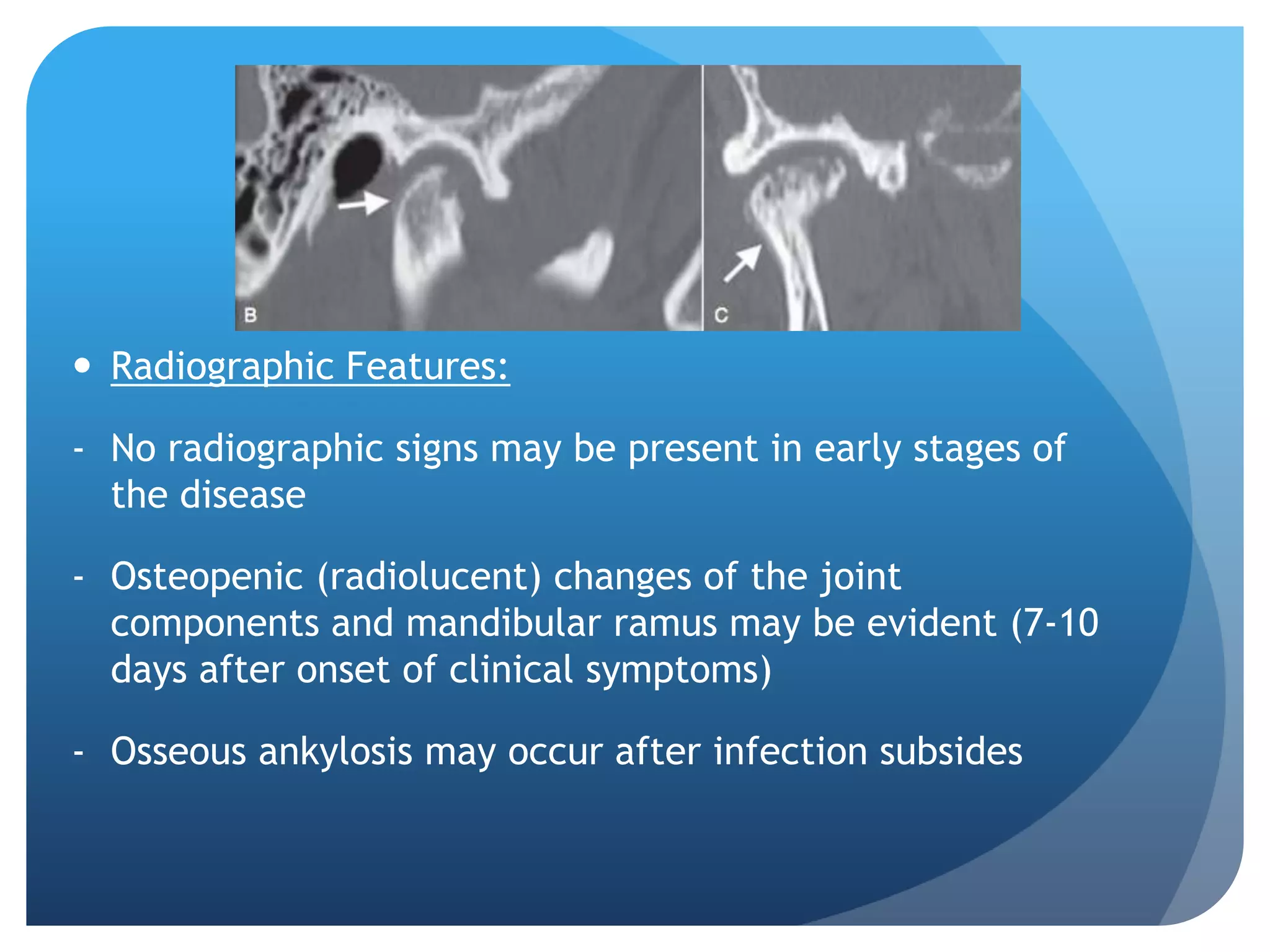 B

C

• Radiographic Features:

- No radiographic signs may be present in early stages of the disease

- Osteopenic (radiolucent) changes of the joint components and mandibular ramus may be evident (7-10 days after onset of clinical symptoms)

- Osseous ankylosis may occur after infection subsides